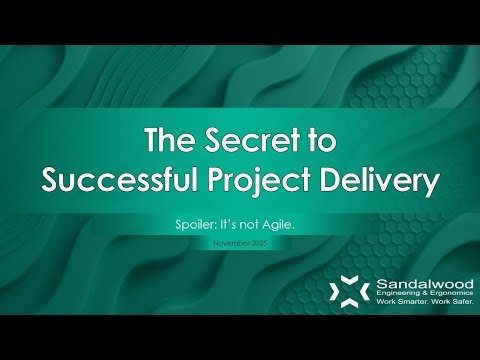 The Secret to Successful Project Delivery

Spoiler: It's not Agile.

November 2025

Sandalwood
Engineering & Ergonomics
Work Smarter. Work Safer.